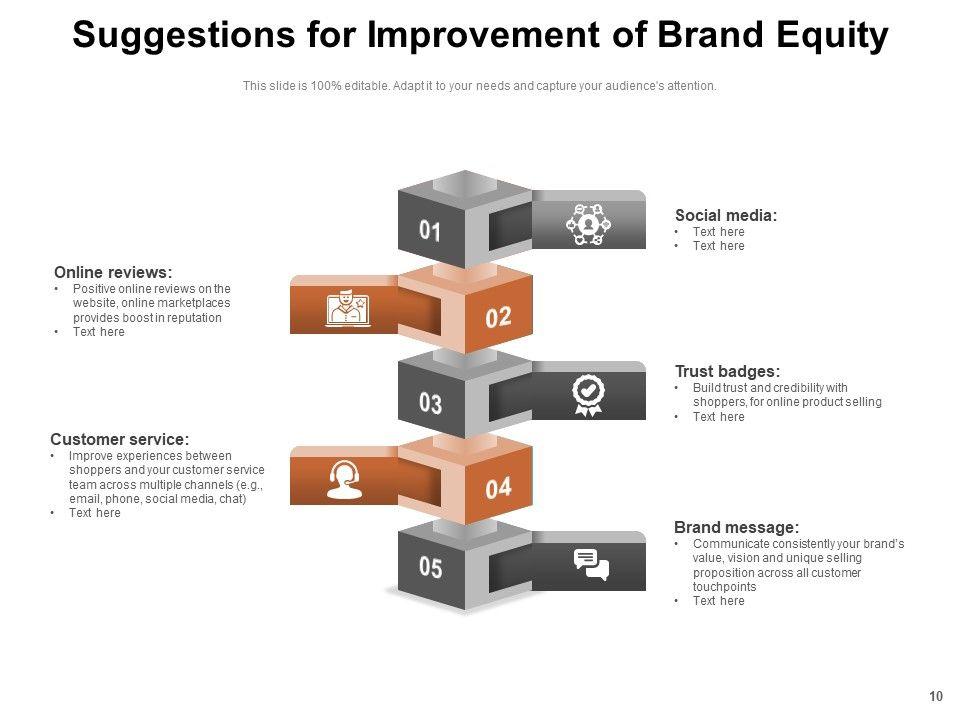 Suggestions for Improvement of Brand Equity

This slide is 100% editable. Adapt it to your needs and capture your audience's attention.

01

Social media:
• Text here
• Text here

Online reviews:
• Positive online reviews on the website, online marketplaces provides boost in reputation
• Text here

02

03

Trust badges:
• Build trust and credibility with shoppers, for online product selling
• Text here

Customer service:
• Improve experiences between shoppers and your customer service team across multiple channels (e.g., email, phone, social media, chat)
• Text here

04

05

Brand message:
• Communicate consistently your brand's value, vision and unique selling proposition across all customer touchpoints
• Text here

10